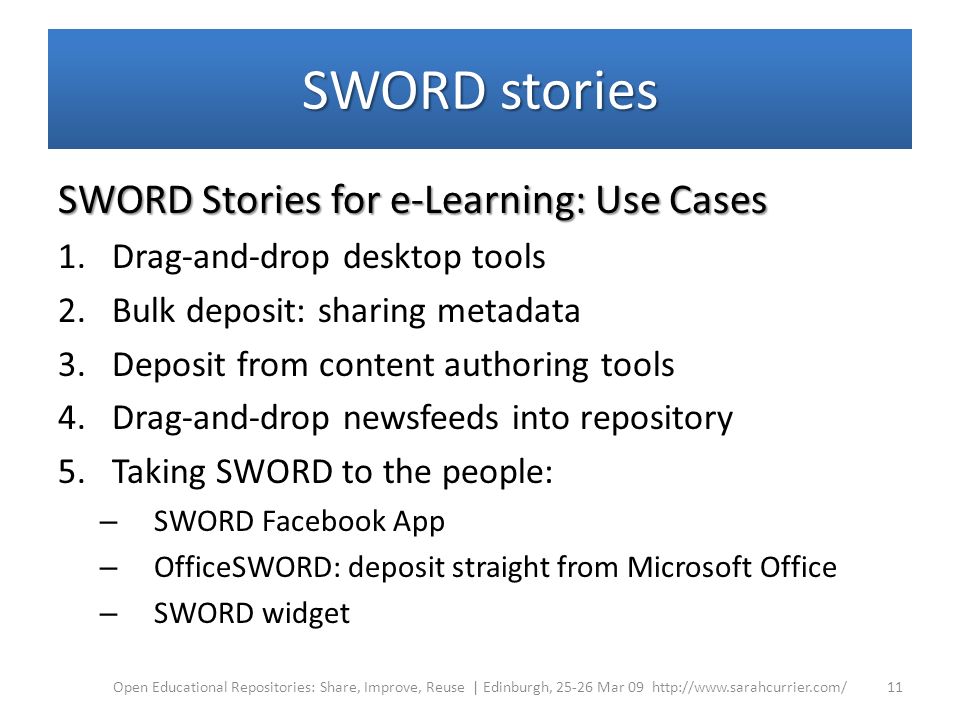 SWORD stories

SWORD Stories for e-Learning: Use Cases

1. Drag-and-drop desktop tools
2. Bulk deposit: sharing metadata
3. Deposit from content authoring tools
4. Drag-and-drop newsfeeds into repository
5. Taking SWORD to the people:
   – SWORD Facebook App
   – OfficeSWORD: deposit straight from Microsoft Office
   – SWORD widget

Open Educational Repositories: Share, Improve, Reuse | Edinburgh, 25-26 Mar 09 http://www.sarahcurrier.com/ 11